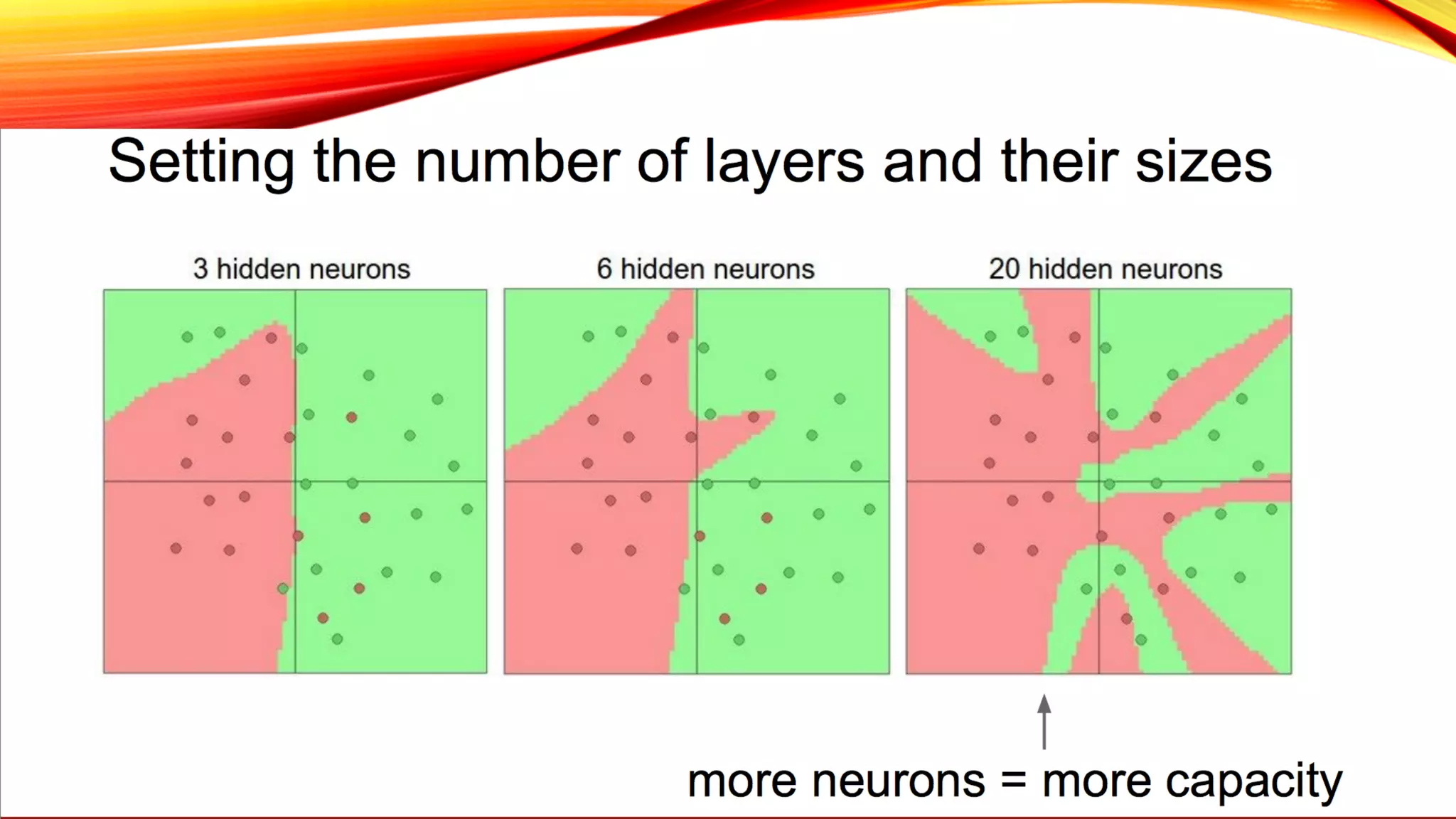 Setting the number of layers and their sizes

3 hidden neurons

6 hidden neurons

20 hidden neurons

more neurons = more capacity